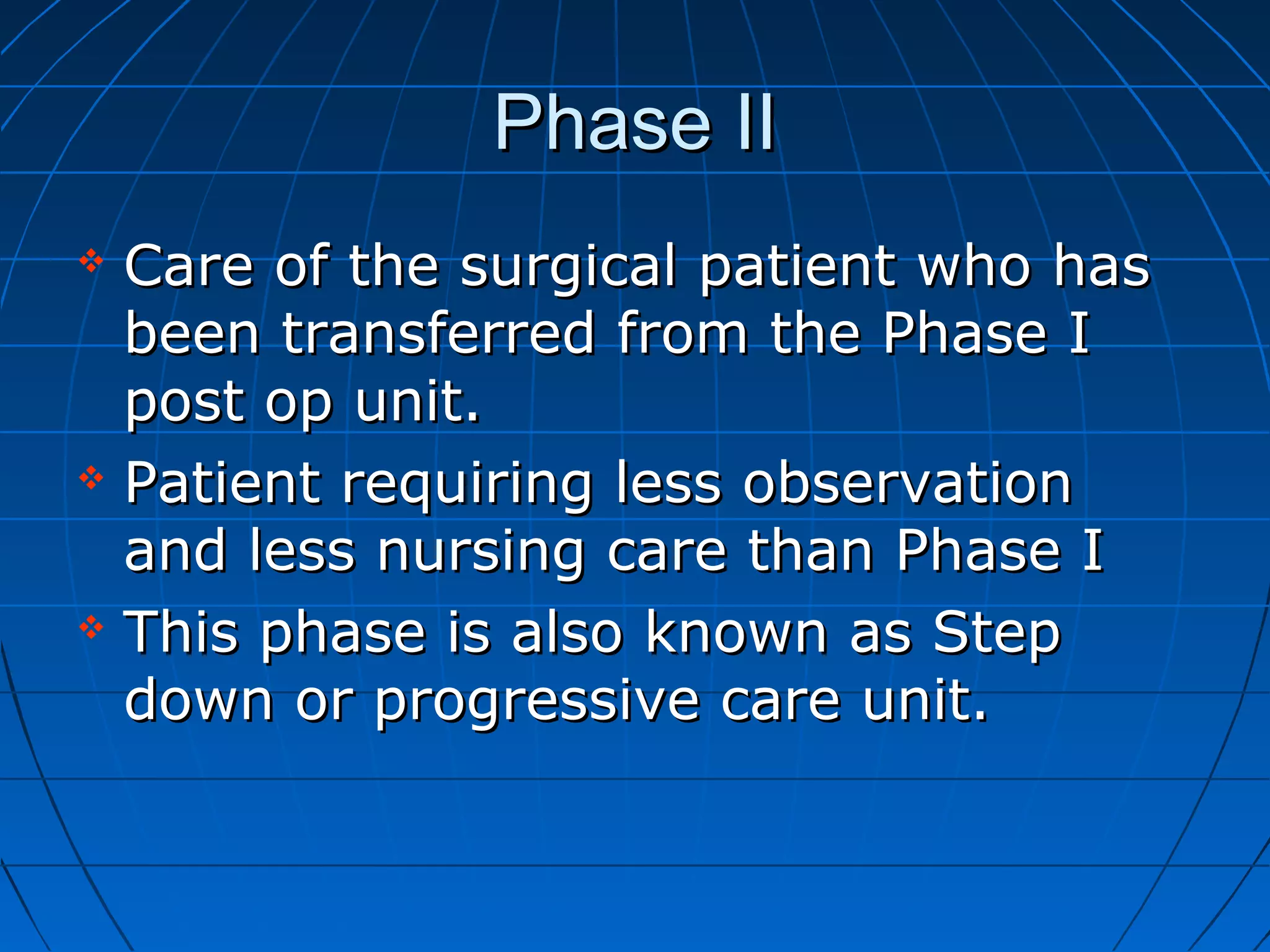 Phase II

❖ Care of the surgical patient who has been transferred from the Phase I post op unit.
❖ Patient requiring less observation and less nursing care than Phase I
❖ This phase is also known as Step down or progressive care unit.